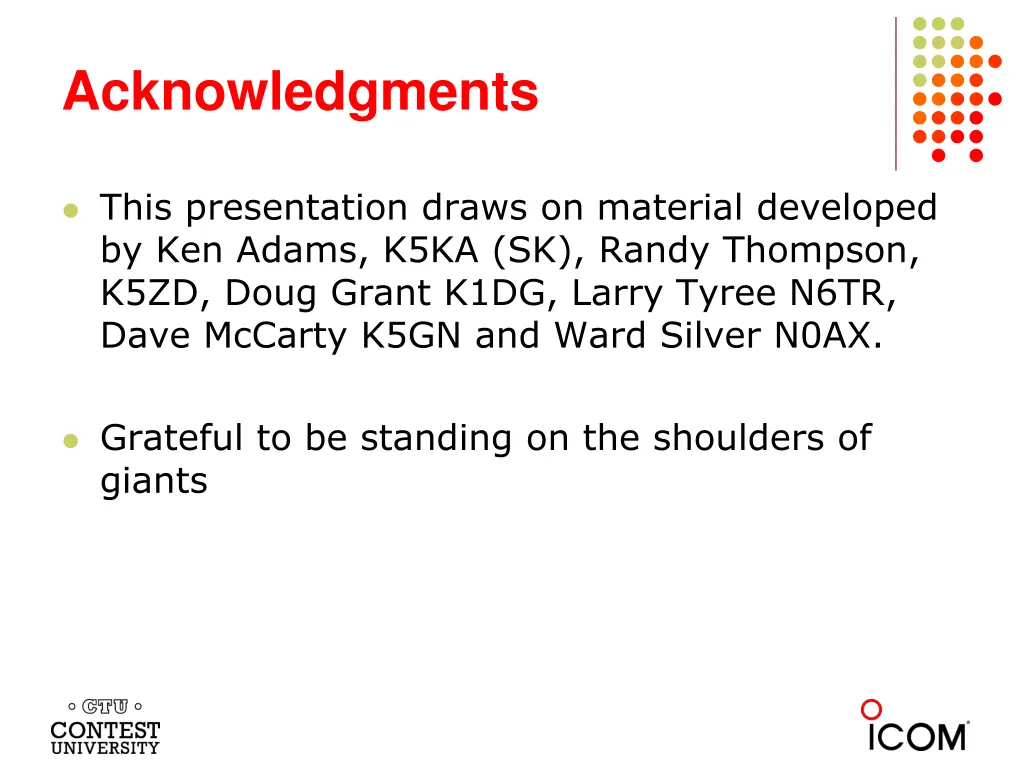 Acknowledgments

This presentation draws on material developed by Ken Adams, K5KA (SK), Randy Thompson, K5ZD, Doug Grant K1DG, Larry Tyree N6TR, Dave McCarty K5GN and Ward Silver N0AX.

Grateful to be standing on the shoulders of giants

CTU
CONTEST
UNIVERSITY

ICOM